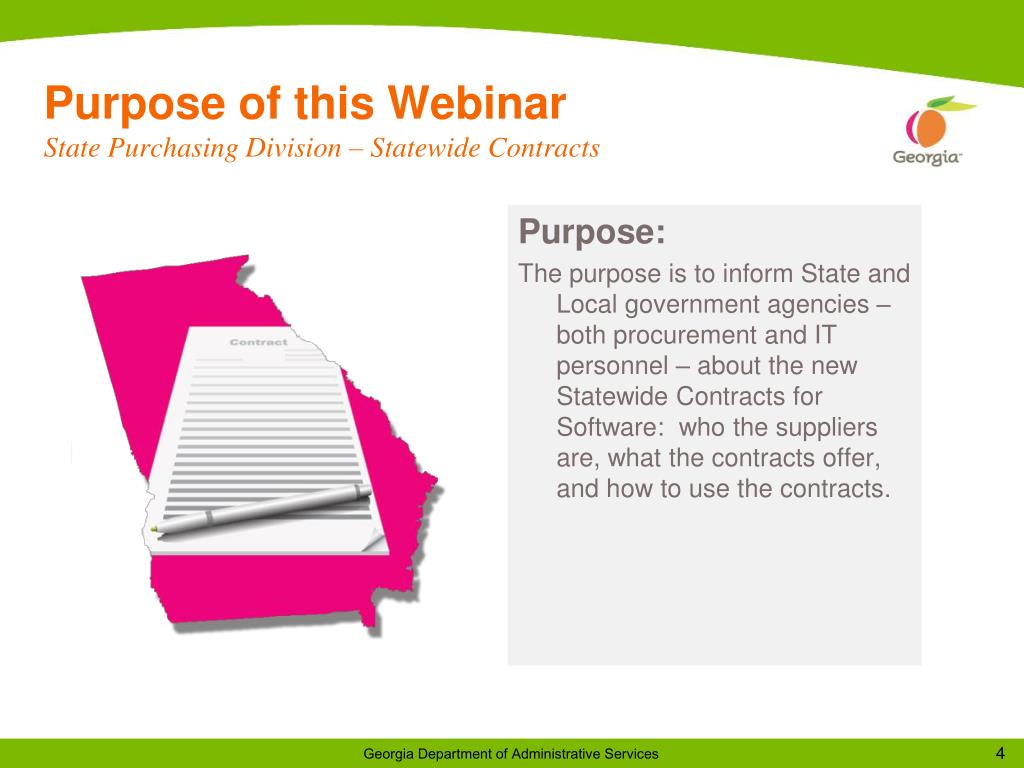 Purpose of this Webinar
State Purchasing Division – Statewide Contracts

Georgia

Contract

Purpose:
The purpose is to inform State and Local government agencies – both procurement and IT personnel – about the new Statewide Contracts for Software: who the suppliers are, what the contracts offer, and how to use the contracts.

Georgia Department of Administrative Services

4